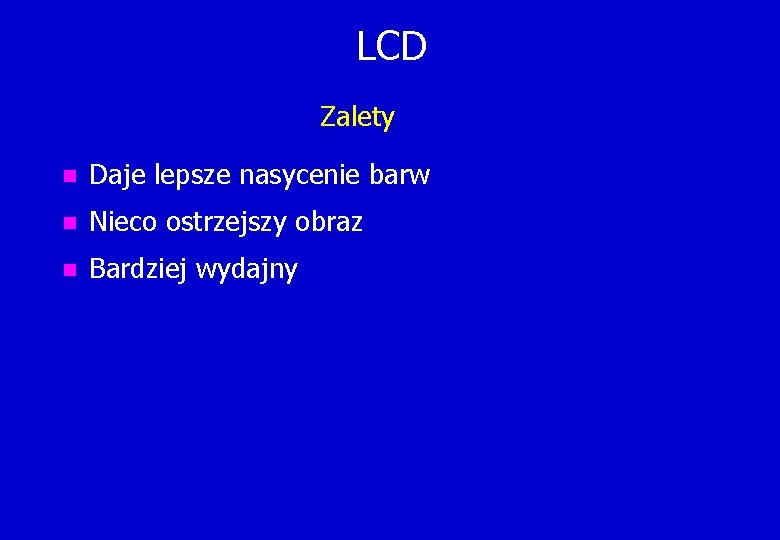 LCD

Zalety

- Daje lepsze nasycenie barw
- Nieco ostrzejszy obraz
- Bardziej wydajny